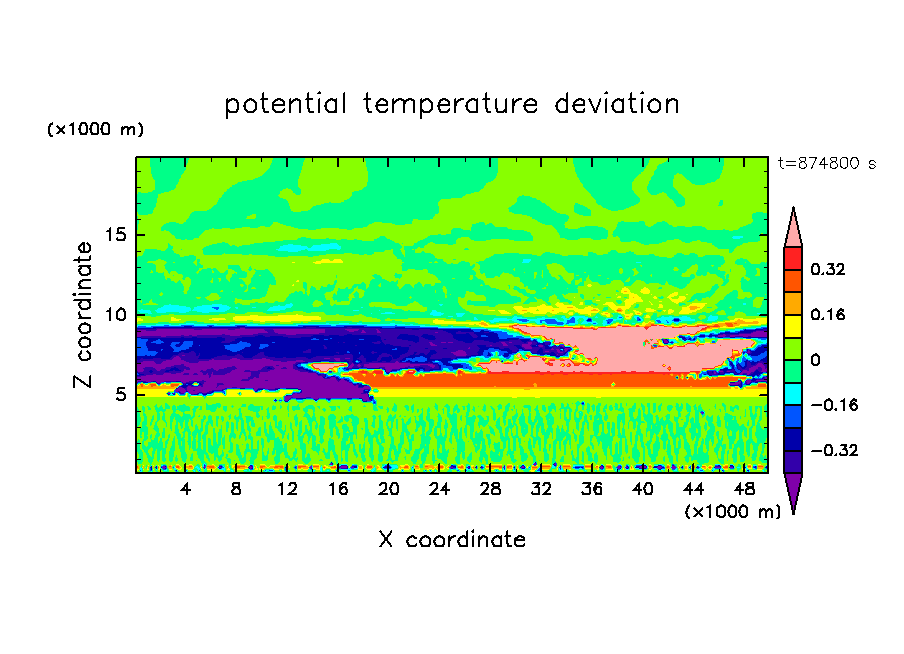 potential temperature deviation

(×1000 m)

t=874800 s

Z coordinate

15
10
5

0.32
0.16
0
−0.16
−0.32

4 8 12 16 20 24 28 32 36 40 44 48

(×1000 m)

X coordinate